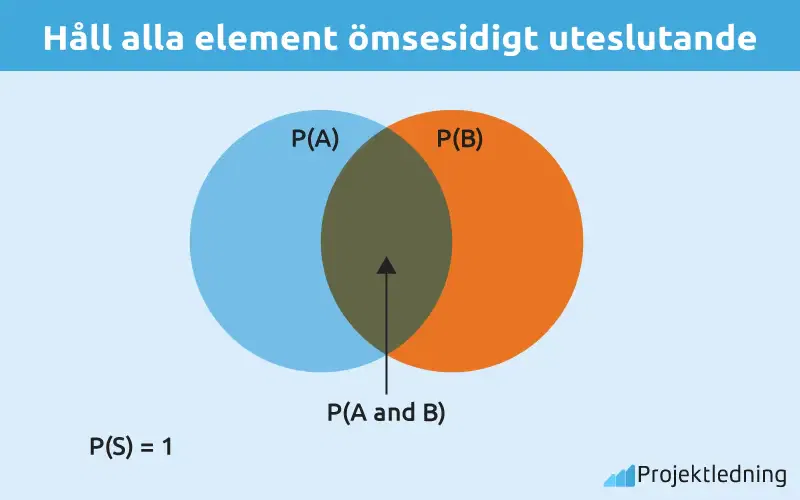 Håll alla element ömsesidigt uteslutande

P(A)

P(B)

P(A and B)

P(S) = 1

Projektledning